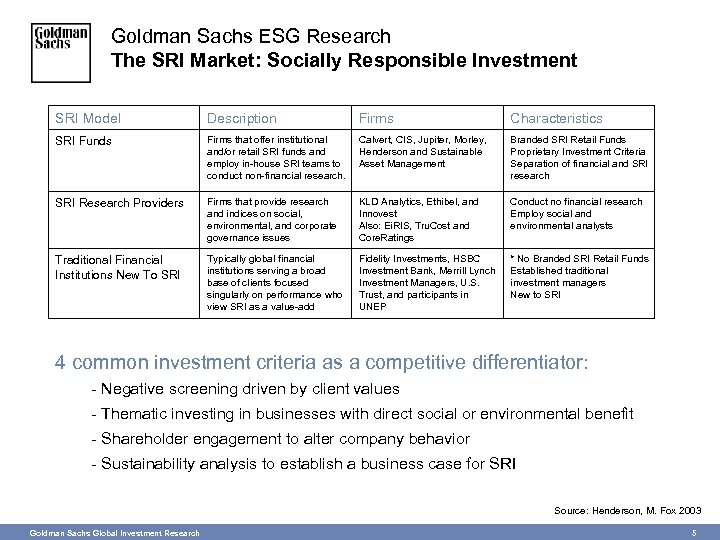 Goldman Sachs

Goldman Sachs ESG Research
The SRI Market: Socially Responsible Investment

| SRI Model | Description | Firms | Characteristics |
|---|---|---|---|
| SRI Funds | Firms that offer institutional and/or retail SRI funds and employ in-house SRI teams to conduct non-financial research. | Calvert, CIS, Jupiter, Morley, Henderson and Sustainable Asset Management | Branded SRI Retail Funds Proprietary Investment Criteria Separation of financial and SRI research |
| SRI Research Providers | Firms that provide research and indices on social, environmental, and corporate governance issues | KLD Analytics, Ethibel, and Innovest Also: EiRIS, TruCost and CoreRatings | Conduct no financial research Employ social and environmental analysts |
| Traditional Financial Institutions New To SRI | Typically global financial institutions serving a broad base of clients focused singularly on performance who view SRI as a value-add | Fidelity Investments, HSBC Investment Bank, Merrill Lynch Investment Managers, U.S. Trust, and participants in UNEP | * No Branded SRI Retail Funds Established traditional investment managers New to SRI |

4 common investment criteria as a competitive differentiator:

- Negative screening driven by client values

- Thematic investing in businesses with direct social or environmental benefit

- Shareholder engagement to alter company behavior

- Sustainability analysis to establish a business case for SRI

Source: Henderson, M. Fox 2003

Goldman Sachs Global Investment Research

5